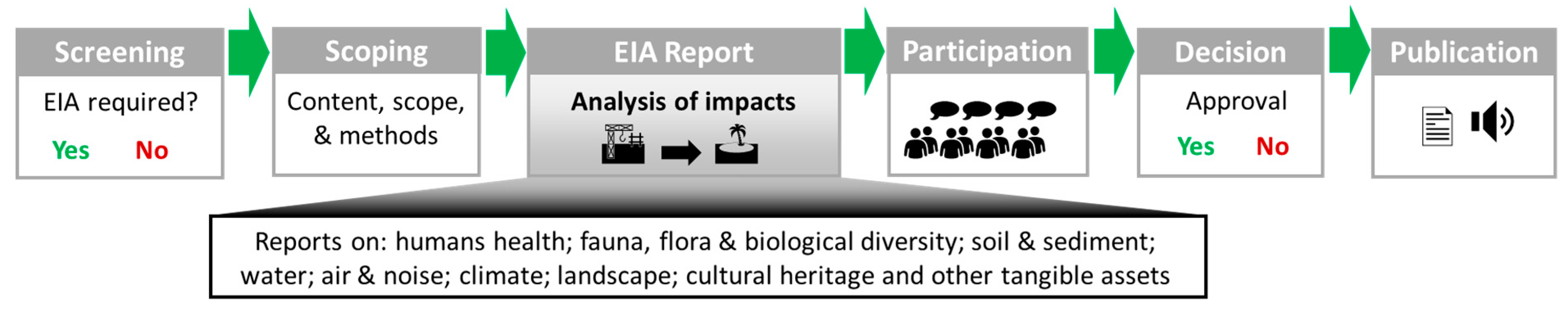 Screening
EIA required?
Yes No

Scoping
Content, scope, & methods

EIA Report
Analysis of impacts

Participation

Decision
Approval
Yes No

Publication

Reports on: humans health; fauna, flora & biological diversity; soil & sediment; water; air & noise; climate; landscape; cultural heritage and other tangible assets